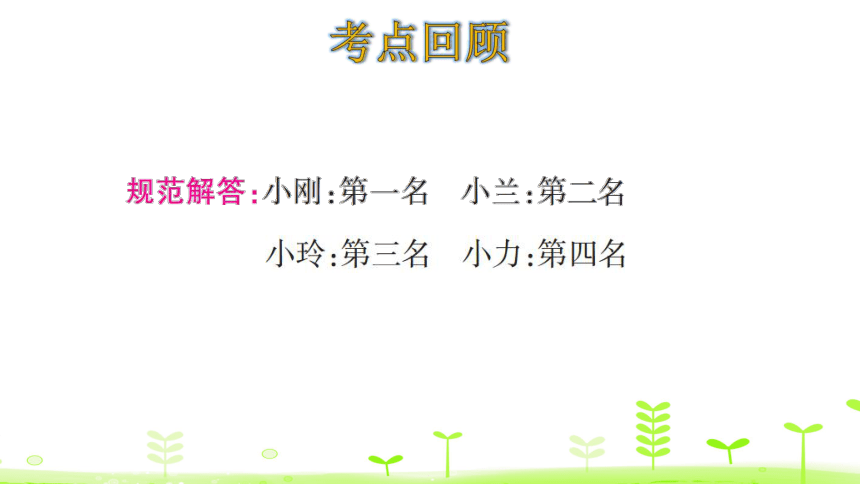 考点回顾

规范解答:小刚:第一名　小兰:第二名
小玲:第三名　小力:第四名